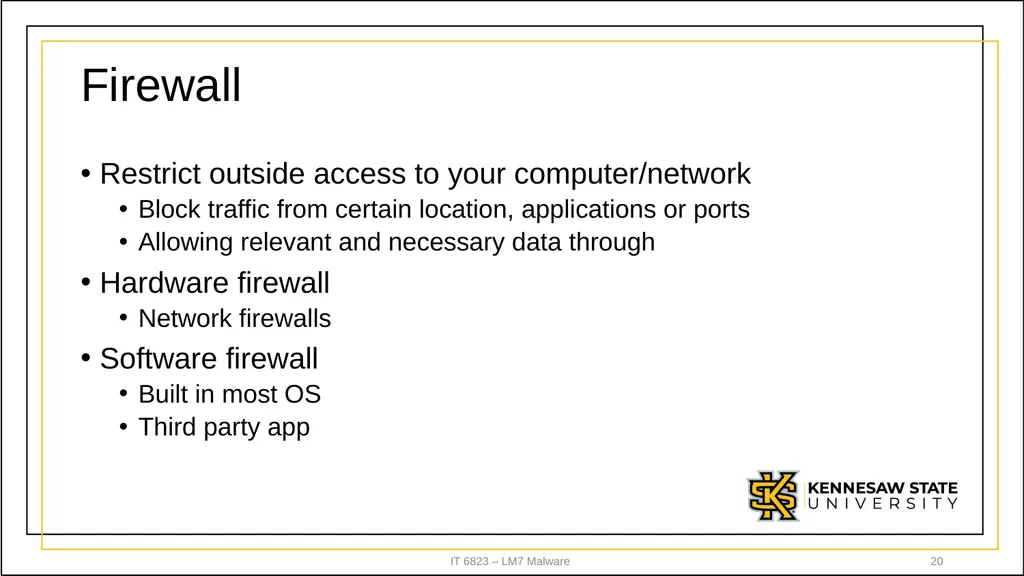 Firewall

• Restrict outside access to your computer/network
  • Block traffic from certain location, applications or ports
  • Allowing relevant and necessary data through
• Hardware firewall
  • Network firewalls
• Software firewall
  • Built in most OS
  • Third party app

KENNESAW STATE UNIVERSITY

IT 6823 – LM7 Malware

20